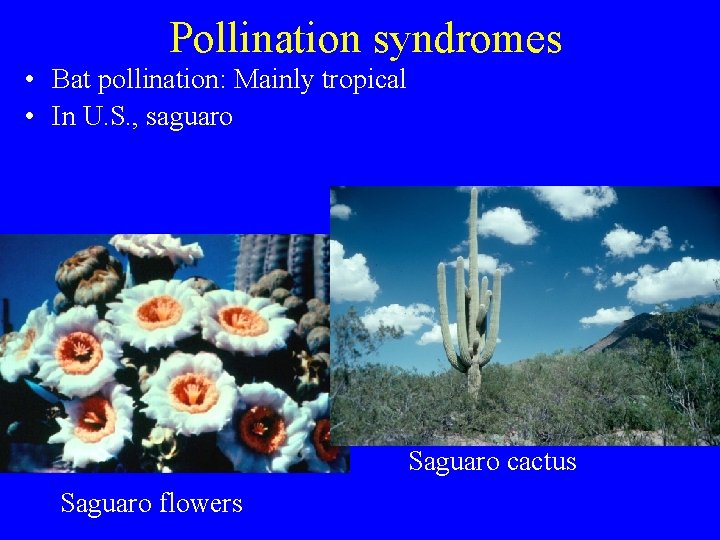 Pollination syndromes

• Bat pollination: Mainly tropical
• In U.S., saguaro

Saguaro cactus

Saguaro flowers